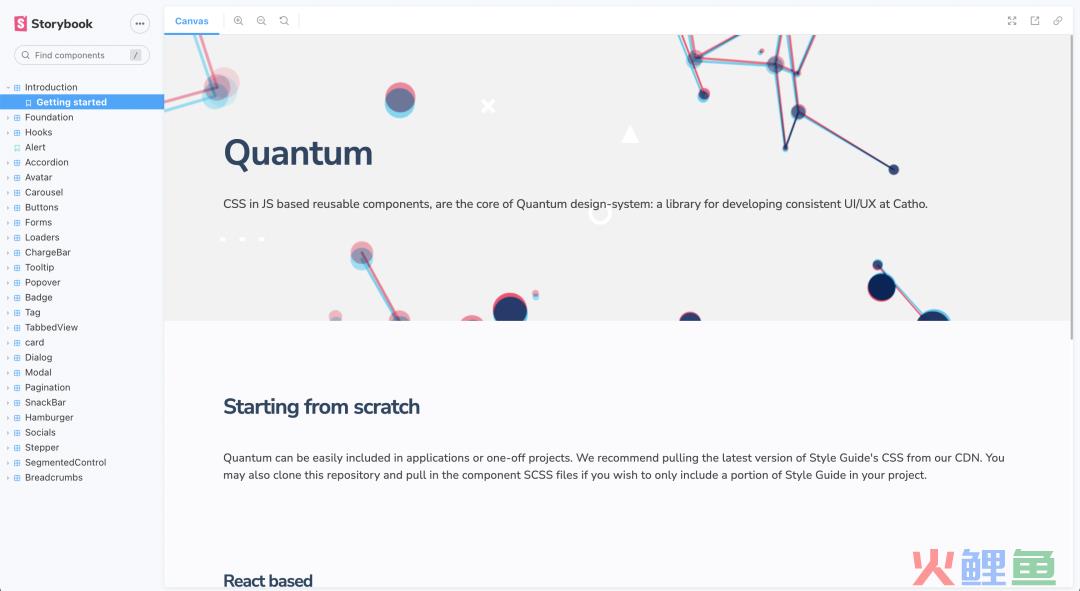 Storybook

Find components /

Introduction
Getting started
Foundation
Hooks
Alert
Accordion
Avatar
Carousel
Buttons
Forms
Loaders
ChargeBar
Tooltip
Popover
Badge
Tag
TabbedView
card
Dialog
Modal
Pagination
SnackBar
Hamburger
Socials
Stepper
SegmentedControl
Breadcrumbs

Canvas

Quantum

CSS in JS based reusable components, are the core of Quantum design-system: a library for developing consistent UI/UX at Catho.

Starting from scratch

Quantum can be easily included in applications or one-off projects. We recommend pulling the latest version of Style Guide's CSS from our CDN. You may also clone this repository and pull in the component SCSS files if you wish to only include a portion of Style Guide in your project.

React based

火鲤鱼